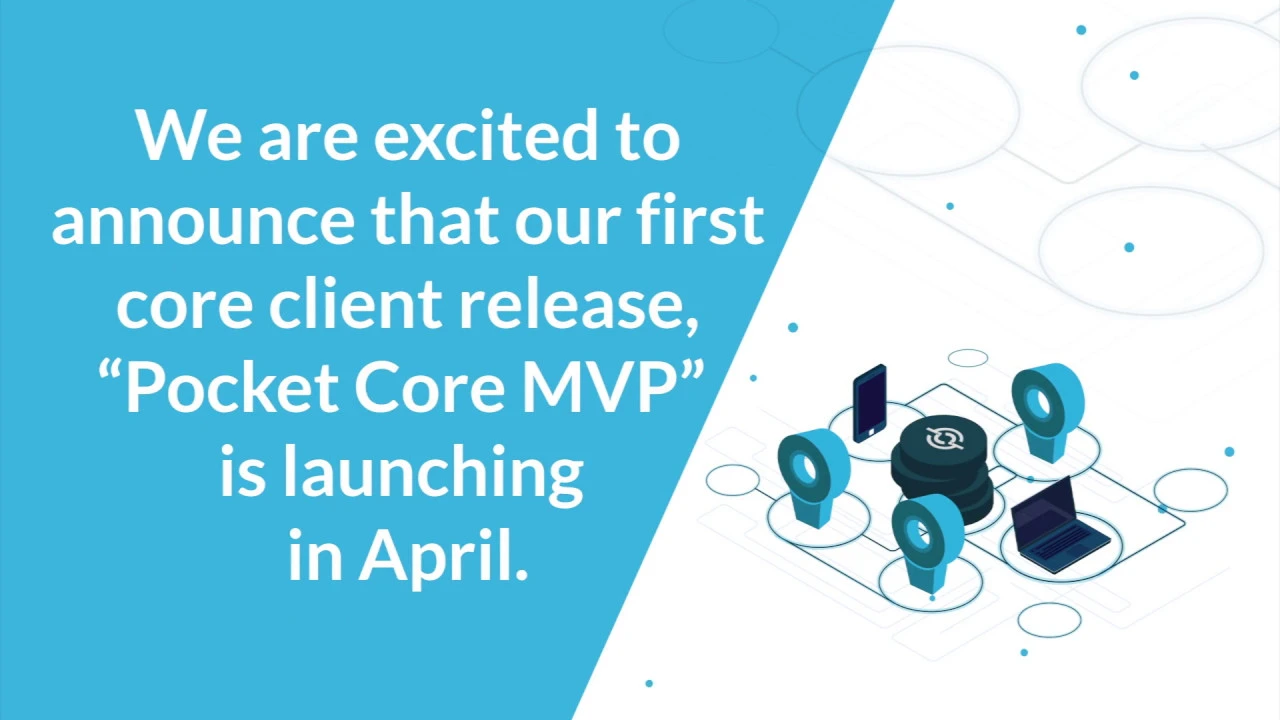 We are excited to announce that our first core client release, “Pocket Core MVP” is launching in April.